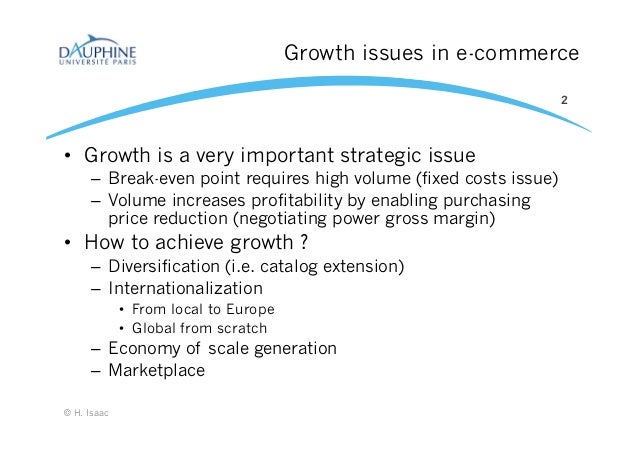 DAUPHINE
UNIVERSITÉ PARIS

Growth issues in e-commerce

2

• Growth is a very important strategic issue
– Break-even point requires high volume (fixed costs issue)
– Volume increases profitability by enabling purchasing price reduction (negotiating power gross margin)
• How to achieve growth ?
– Diversification (i.e. catalog extension)
– Internationalization
• From local to Europe
• Global from scratch
– Economy of scale generation
– Marketplace

© H. Isaac